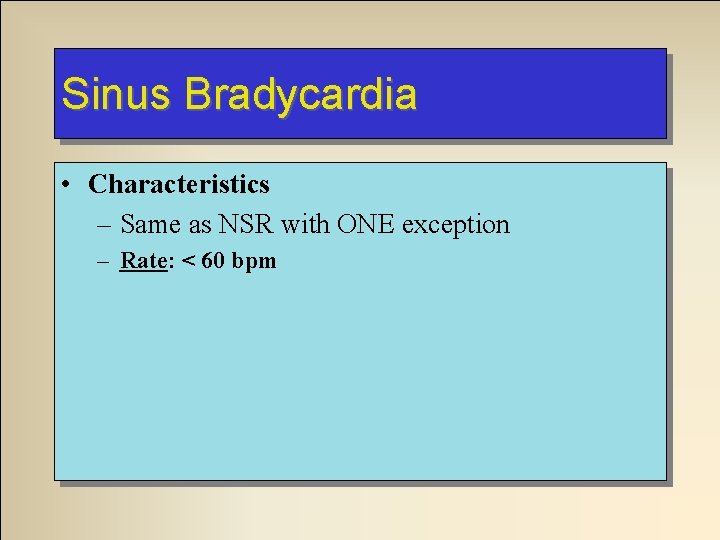 Sinus Bradycardia

• Characteristics
– Same as NSR with ONE exception
– Rate: < 60 bpm